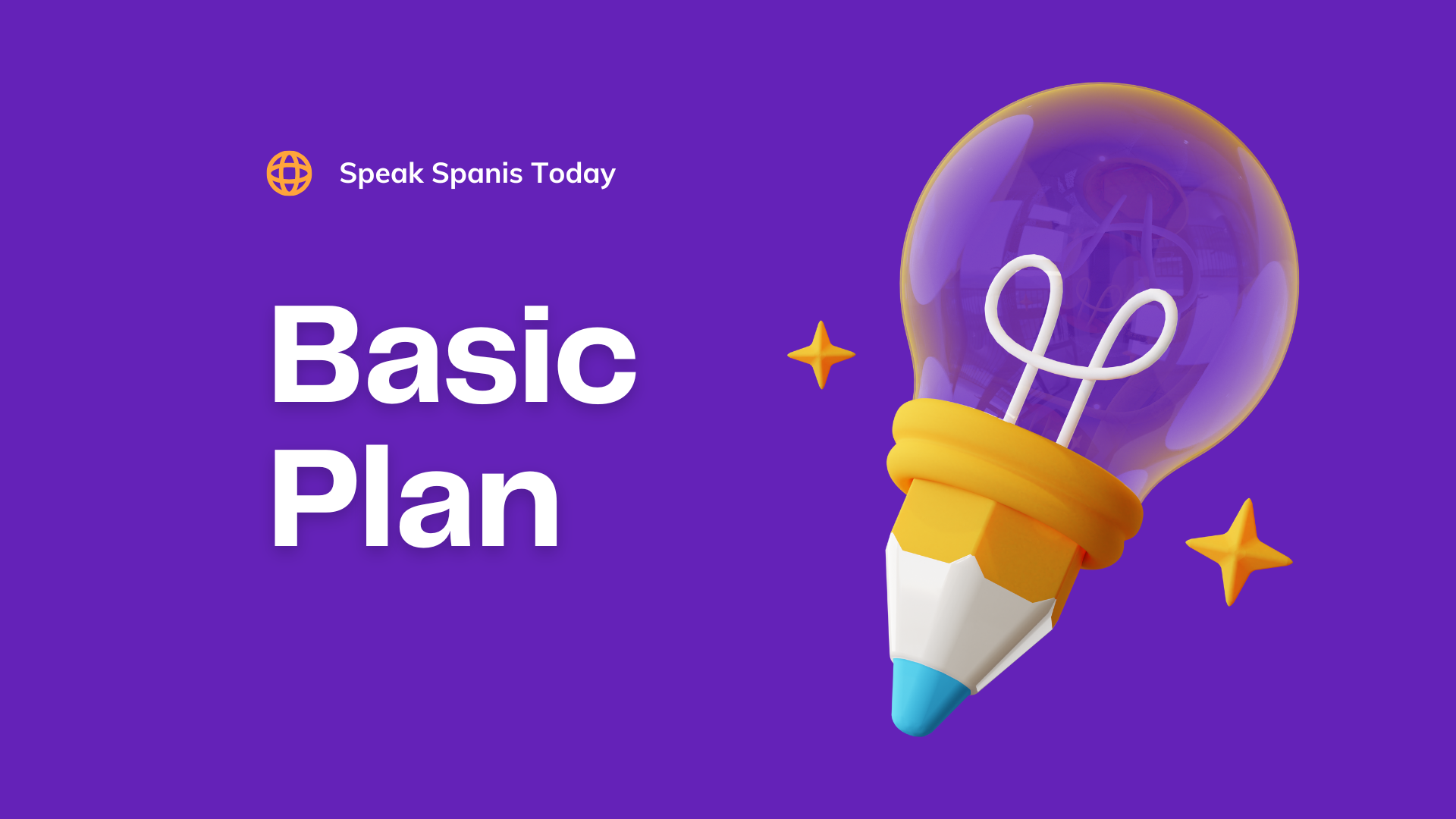 Speak Spanis Today

Basic Plan